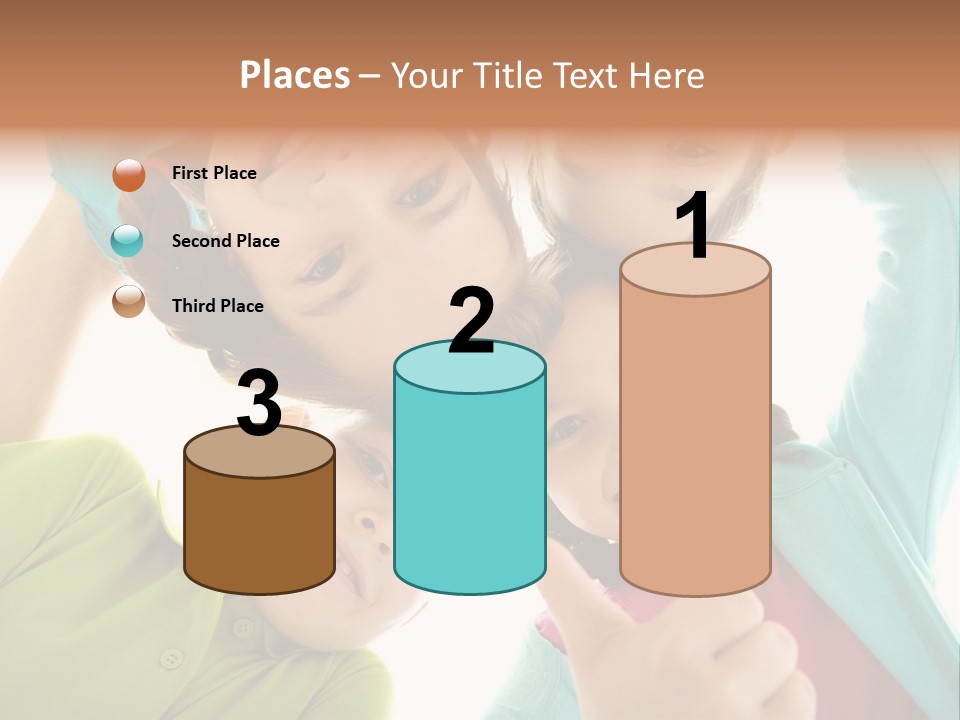 Places – Your Title Text Here

First Place

Second Place

Third Place

3

2

1